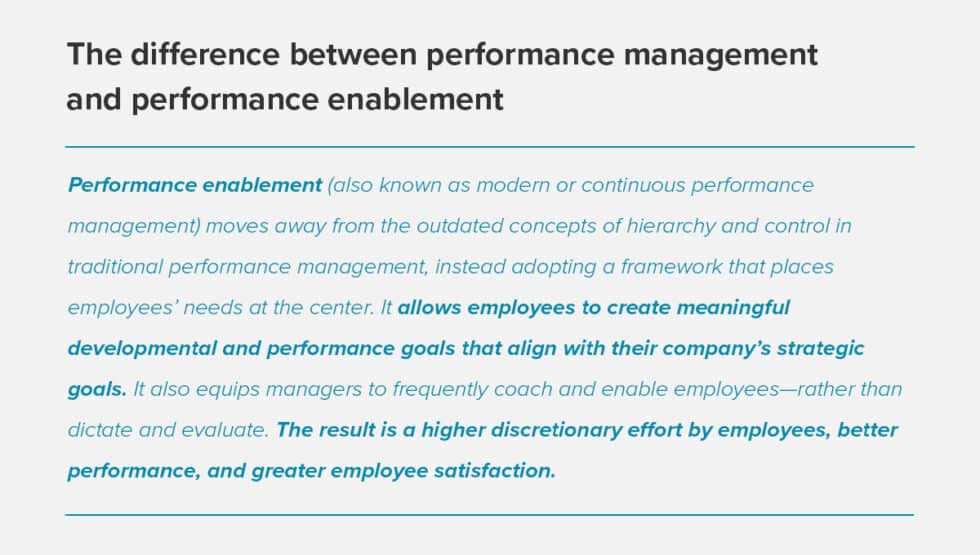 The difference between performance management and performance enablement

Performance enablement (also known as modern or continuous performance management) moves away from the outdated concepts of hierarchy and control in traditional performance management, instead adopting a framework that places employees' needs at the center. It allows employees to create meaningful developmental and performance goals that align with their company's strategic goals. It also equips managers to frequently coach and enable employees—rather than dictate and evaluate. The result is a higher discretionary effort by employees, better performance, and greater employee satisfaction.